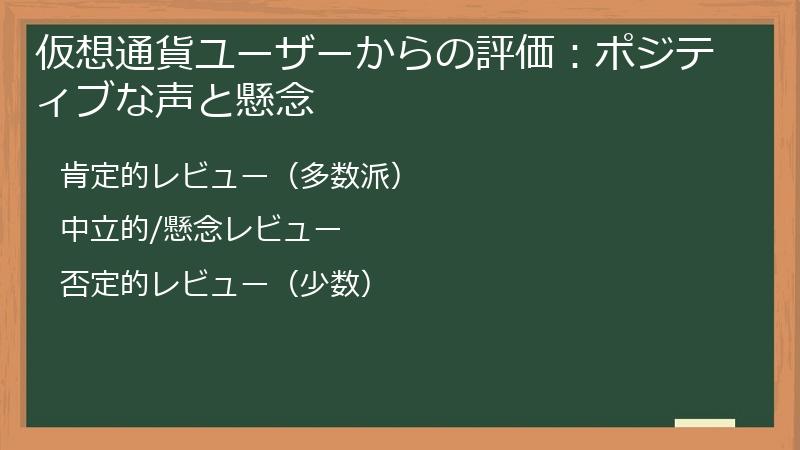 仮想通貨ユーザーからの評価：ポジティブな声と懸念

肯定的レビュー（多数派）

中立的/懸念レビュー

否定的レビュー（少数）